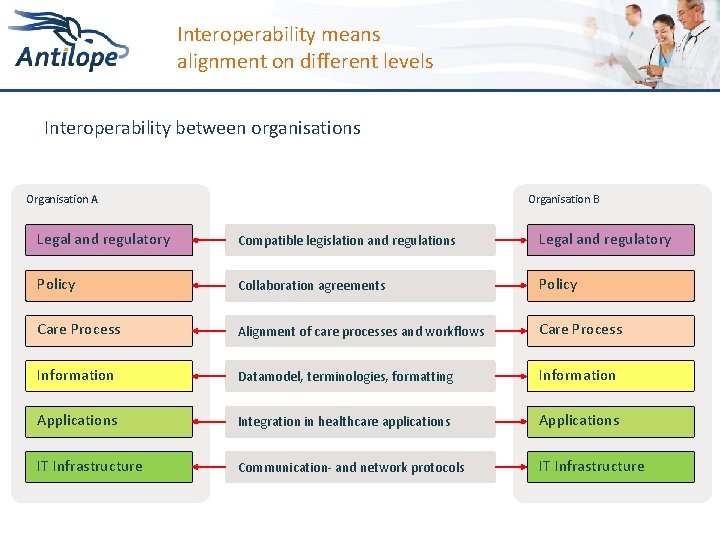 Antilope

Interoperability means alignment on different levels

Interoperability between organisations

Organisation A

Legal and regulatory

Policy

Care Process

Information

Applications

IT Infrastructure

Compatible legislation and regulations

Collaboration agreements

Alignment of care processes and workflows

Datamodel, terminologies, formatting

Integration in healthcare applications

Communication- and network protocols

Organisation B

Legal and regulatory

Policy

Care Process

Information

Applications

IT Infrastructure